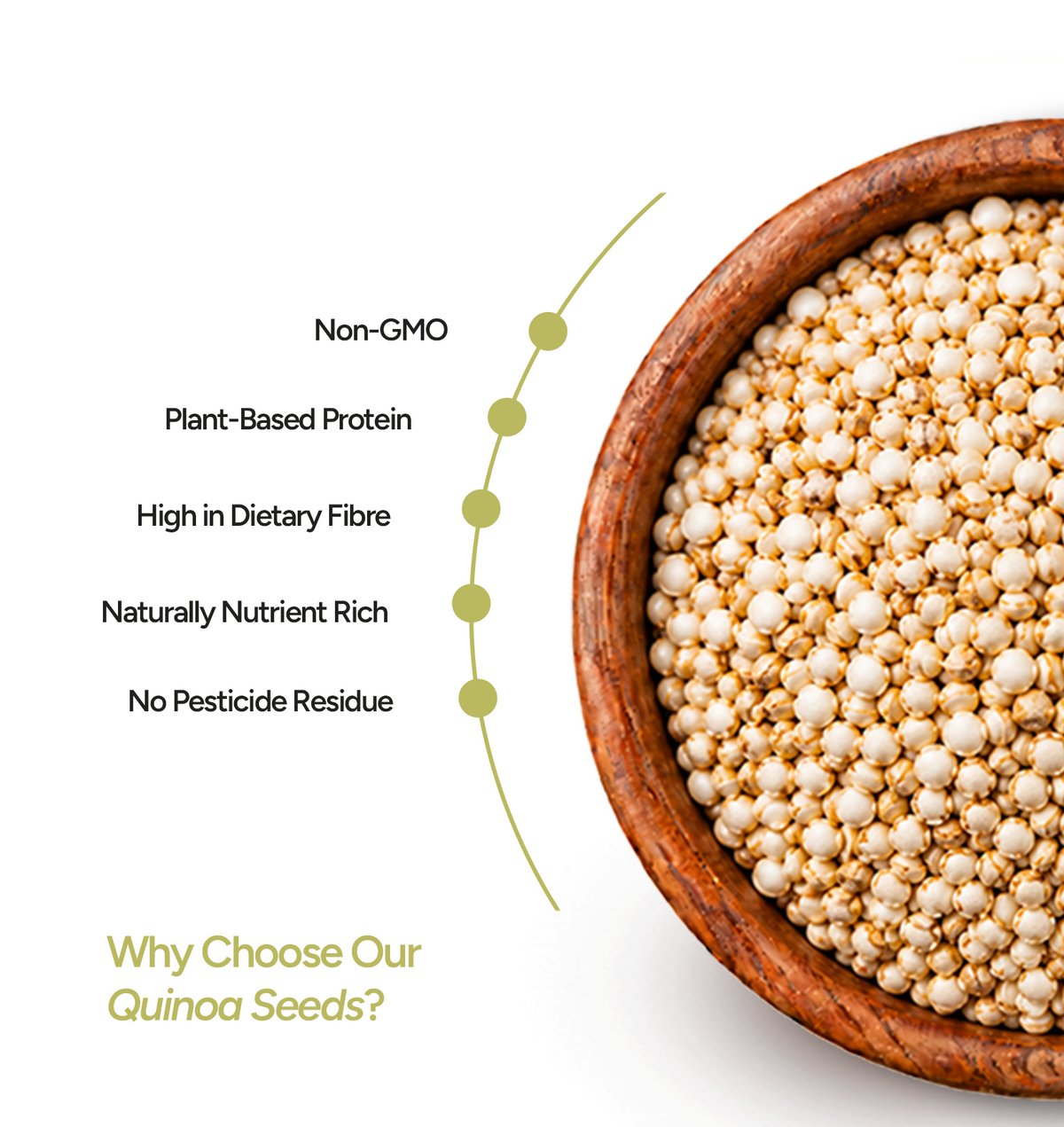 Non-GMO

Plant-Based Protein

High in Dietary Fibre

Naturally Nutrient Rich

No Pesticide Residue

Why Choose Our
Quinoa Seeds?